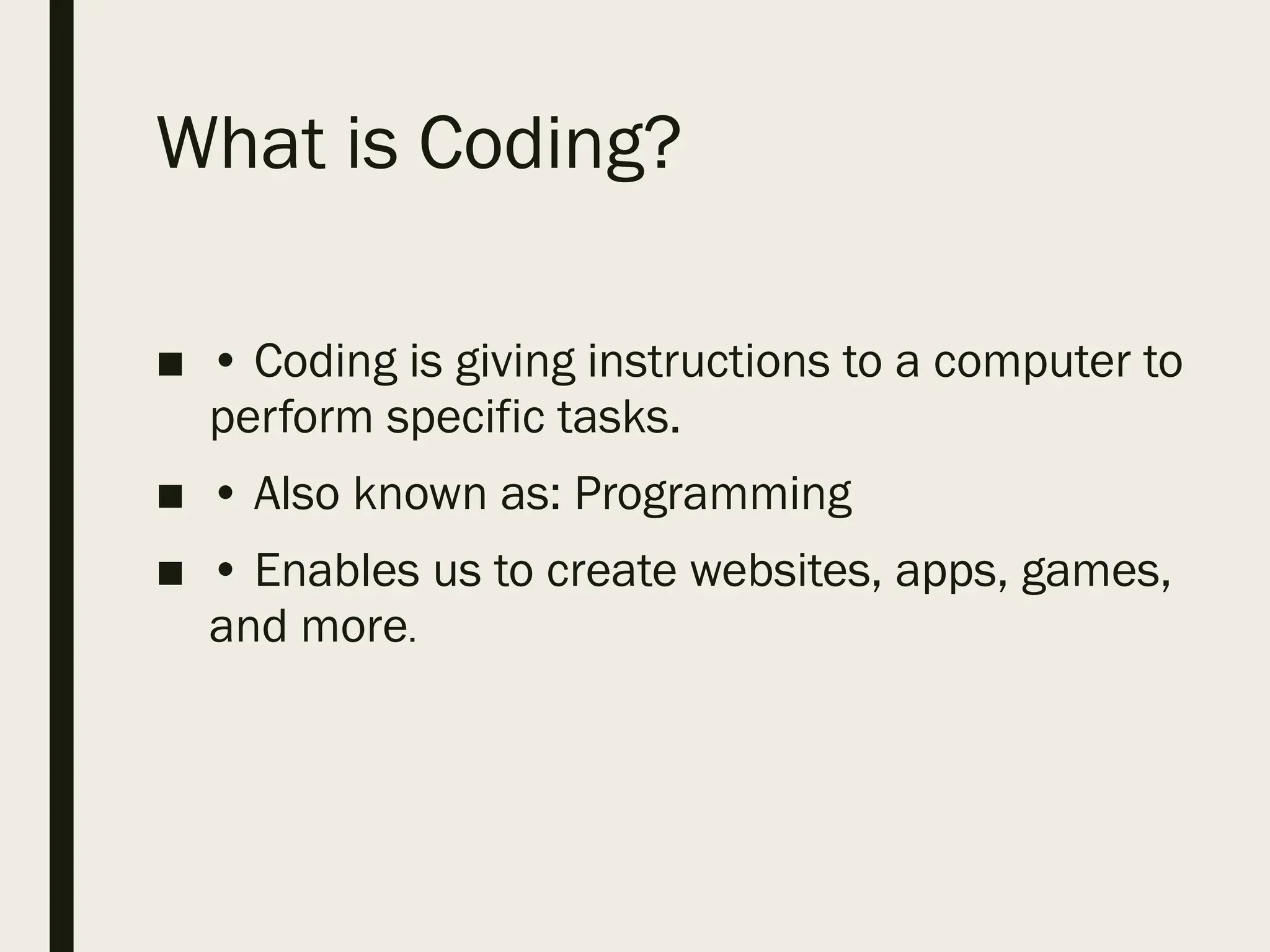 What is Coding?

■ • Coding is giving instructions to a computer to perform specific tasks.

■ • Also known as: Programming

■ • Enables us to create websites, apps, games, and more.